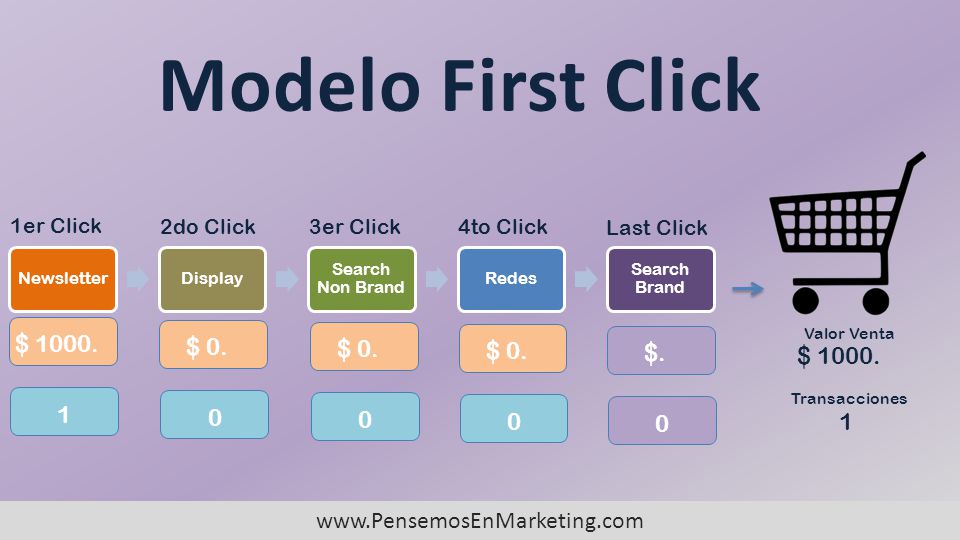 Modelo First Click

1er Click
Newsletter
$ 1000.
1

2do Click
Display
$ 0.
0

3er Click
Search Non Brand
$ 0.
0

4to Click
Redes
$ 0.
0

Last Click
Search Brand
$.
0

Valor Venta
$ 1000.

Transacciones
1

www.PensemosEnMarketing.com